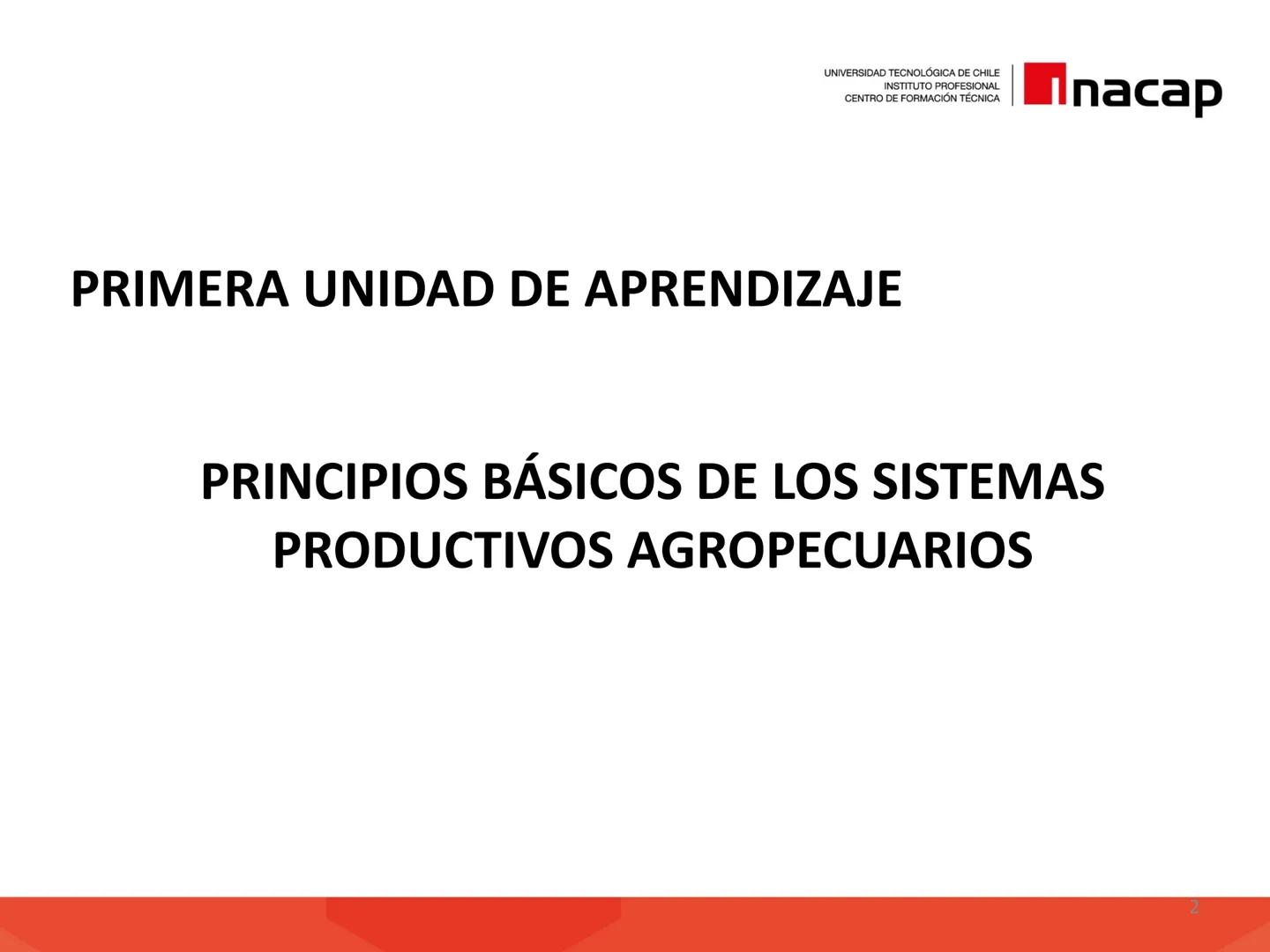 UNIVERSIDAD TECNOLÓGICA DE CHILE
INSTITUTO PROFESIONAL
CENTRO DE FORMACIÓN TÉCNICA

inacap

PRIMERA UNIDAD DE APRENDIZAJE

PRINCIPIOS BÁSICOS DE LOS SISTEMAS PRODUCTIVOS AGROPECUARIOS

2